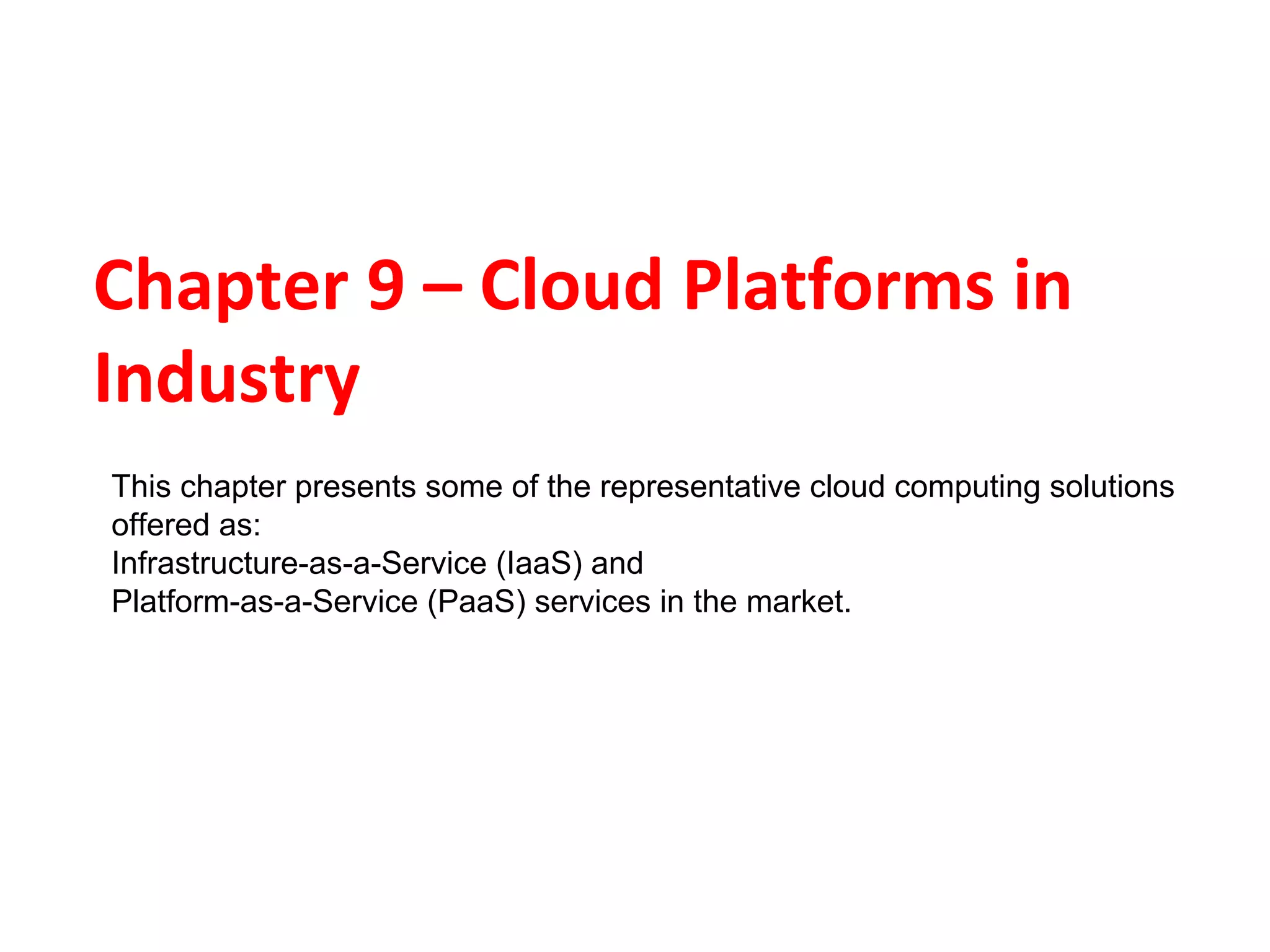 Chapter 9 – Cloud Platforms in Industry

This chapter presents some of the representative cloud computing solutions offered as:
Infrastructure-as-a-Service (IaaS) and
Platform-as-a-Service (PaaS) services in the market.